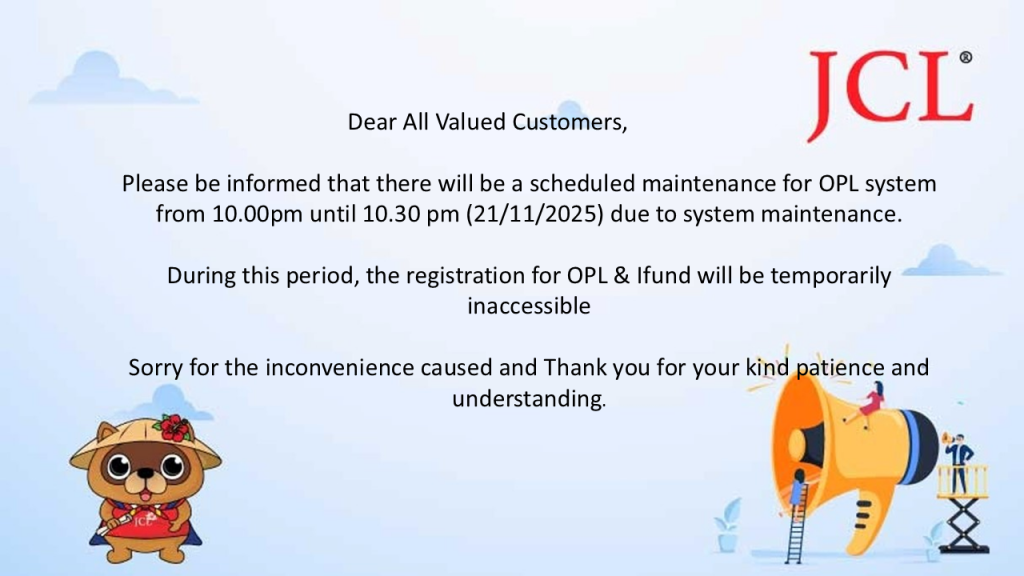 JCL®

Dear All Valued Customers,

Please be informed that there will be a scheduled maintenance for OPL system from 10.00pm until 10.30 pm (21/11/2025) due to system maintenance.

During this period, the registration for OPL & Ifund will be temporarily inaccessible

Sorry for the inconvenience caused and Thank you for your kind patience and understanding.

JCL